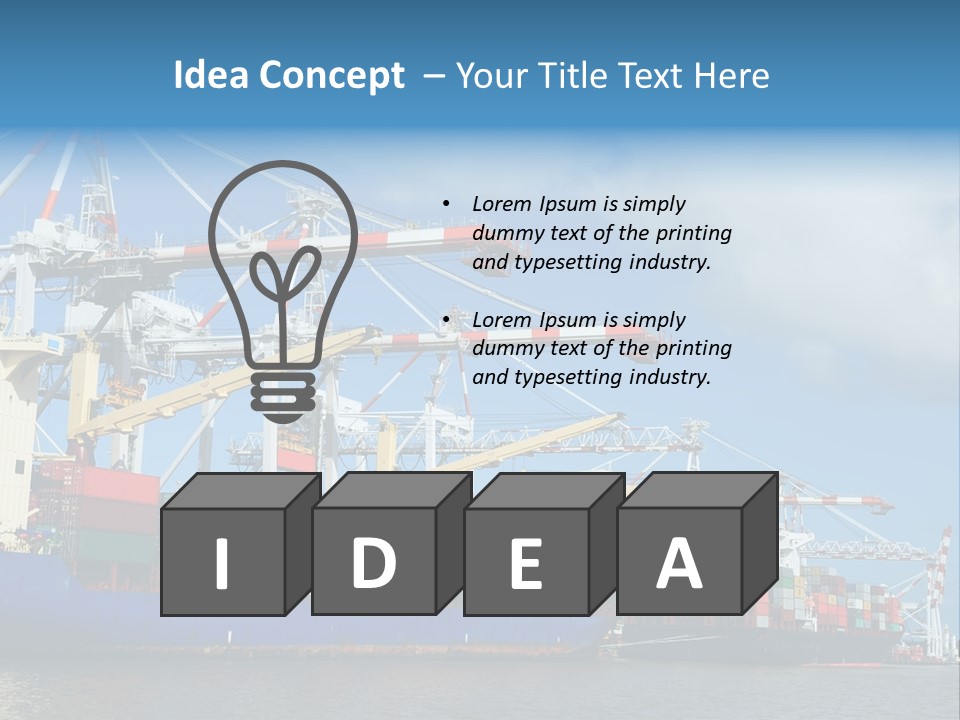 Idea Concept – Your Title Text Here

• Lorem Ipsum is simply dummy text of the printing and typesetting industry.

• Lorem Ipsum is simply dummy text of the printing and typesetting industry.

I D E A